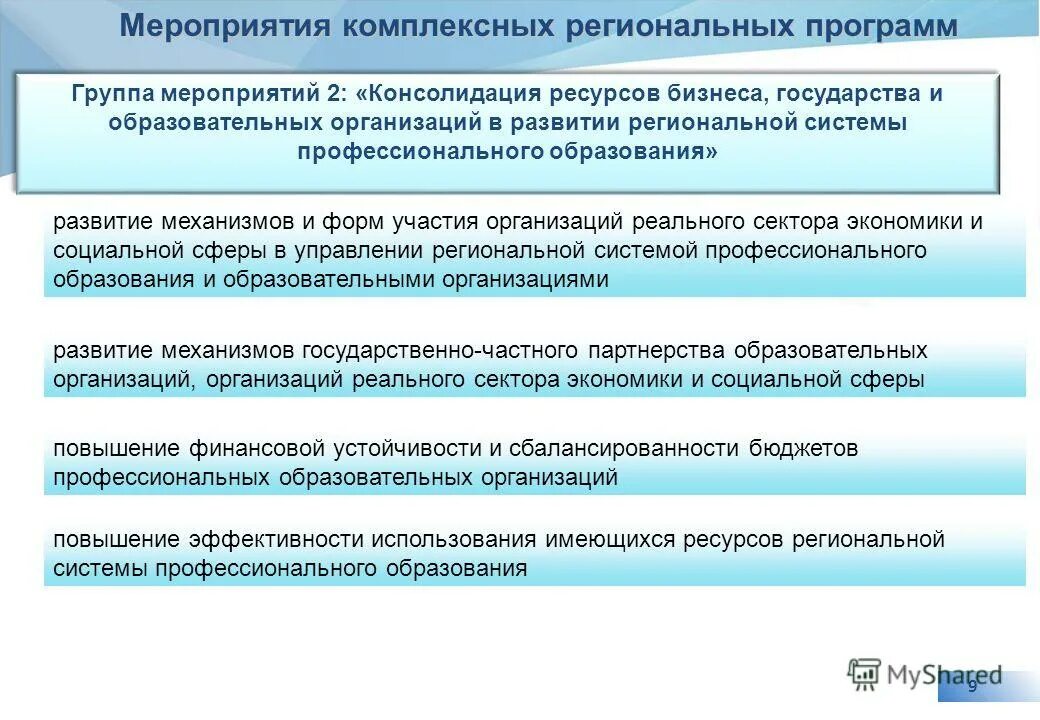 Мероприятия комплексных региональных программ

Группа мероприятий 2: «Консолидация ресурсов бизнеса, государства и образовательных организаций в развитии региональной системы профессионального образования»

развитие механизмов и форм участия организаций реального сектора экономики и социальной сферы в управлении региональной системой профессионального образования и образовательными организациями

развитие механизмов государственно-частного партнерства образовательных организаций, организаций реального сектора экономики и социальной сферы

повышение финансовой устойчивости и сбалансированности бюджетов профессиональных образовательных организаций

повышение эффективности использования имеющихся ресурсов региональной системы профессионального образования

MyShared

9